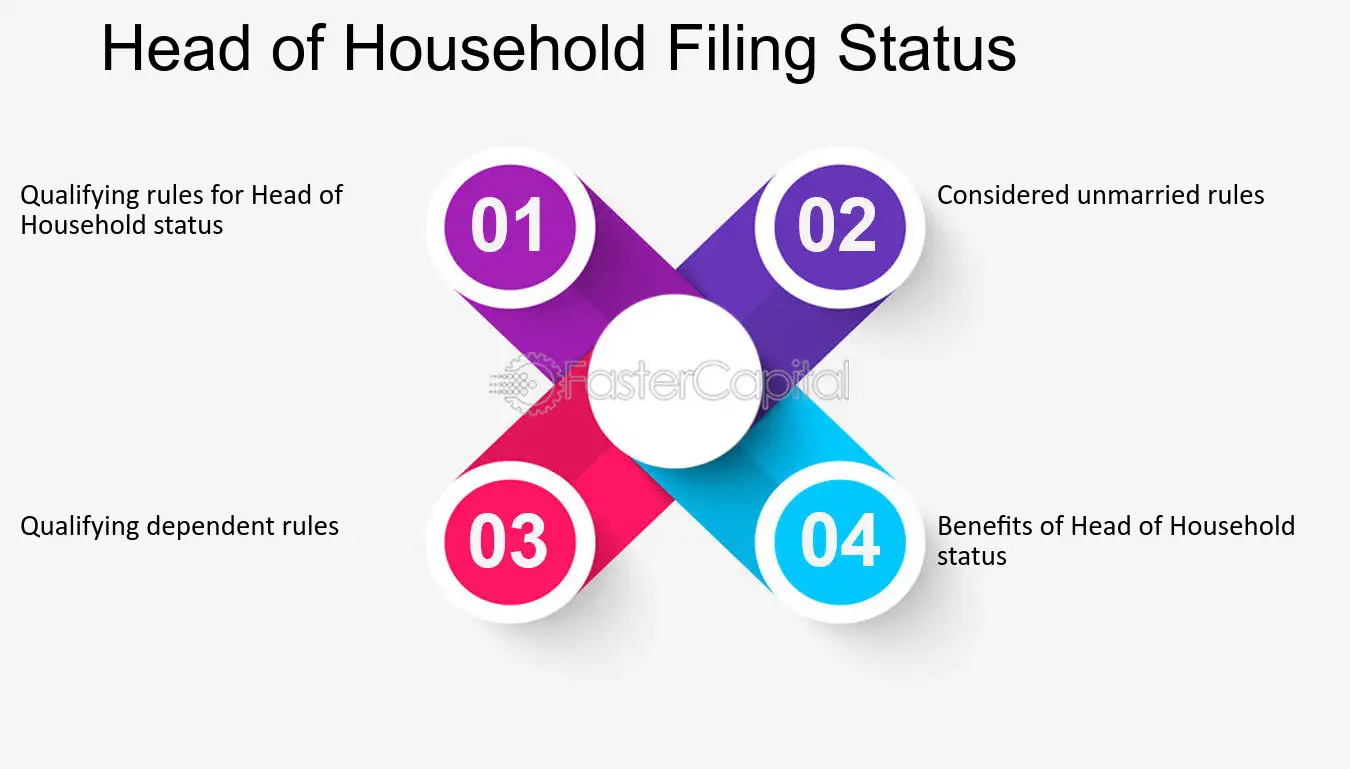 Head of Household Filing Status

Qualifying rules for Head of Household status

01

02

Considered unmarried rules

Qualifying dependent rules

03

04

Benefits of Head of Household status

FasterCapital